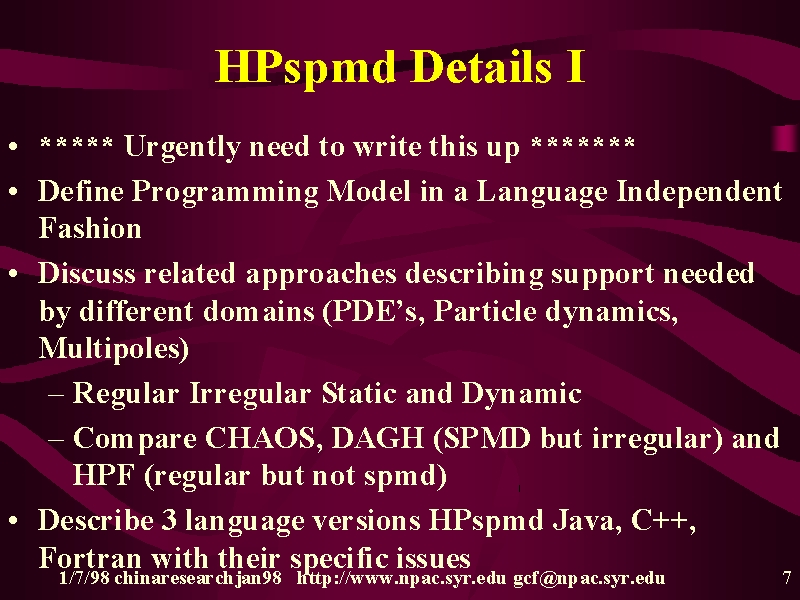 HPspmd Details I

• ***** Urgently need to write this up *******
• Define Programming Model in a Language Independent Fashion
• Discuss related approaches describing support needed by different domains (PDE's, Particle dynamics, Multipoles)
– Regular Irregular Static and Dynamic
– Compare CHAOS, DAGH (SPMD but irregular) and HPF (regular but not spmd)
• Describe 3 language versions HPspmd Java, C++, Fortran with their specific issues

1/7/98 chinaresearchjan98 http://www.npac.syr.edu gcf@npac.syr.edu 7